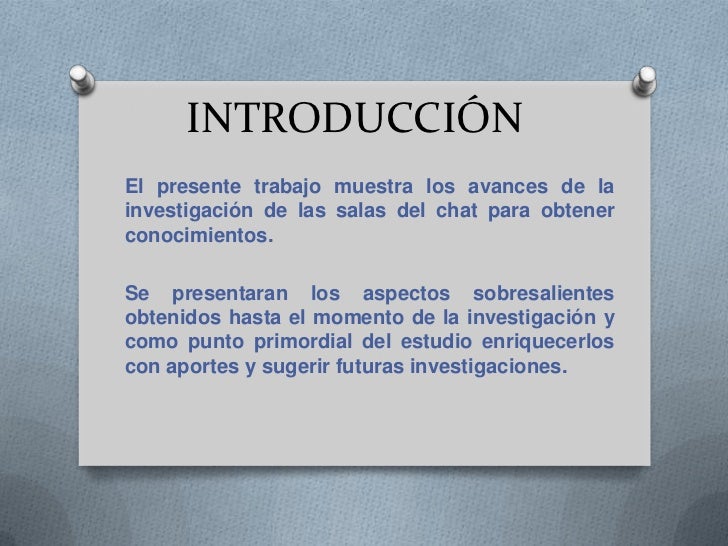 INTRODUCCIÓN

El presente trabajo muestra los avances de la investigación de las salas del chat para obtener conocimientos.

Se presentaran los aspectos sobresalientes obtenidos hasta el momento de la investigación y como punto primordial del estudio enriquecerlos con aportes y sugerir futuras investigaciones.